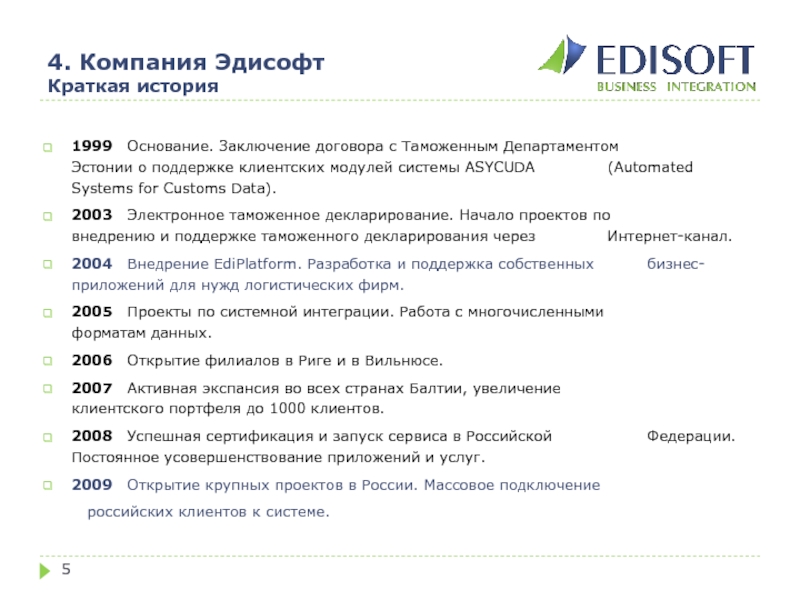 4. Компания Эдисофт
Краткая история

EDISOFT
BUSINESS INTEGRATION

1999 Основание. Заключение договора с Таможенным Департаментом Эстонии о поддержке клиентских модулей системы ASYCUDA (Automated Systems for Customs Data).

2003 Электронное таможенное декларирование. Начало проектов по внедрению и поддержке таможенного декларирования через Интернет-канал.

2004 Внедрение EdiPlatform. Разработка и поддержка собственных бизнес-приложений для нужд логистических фирм.

2005 Проекты по системной интеграции. Работа с многочисленными форматам данных.

2006 Открытие филиалов в Риге и в Вильнюсе.

2007 Активная экспансия во всех странах Балтии, увеличение клиентского портфеля до 1000 клиентов.

2008 Успешная сертификация и запуск сервиса в Российской Федерации. Постоянное усовершенствование приложений и услуг.

2009 Открытие крупных проектов в России. Массовое подключение российских клиентов к системе.

5